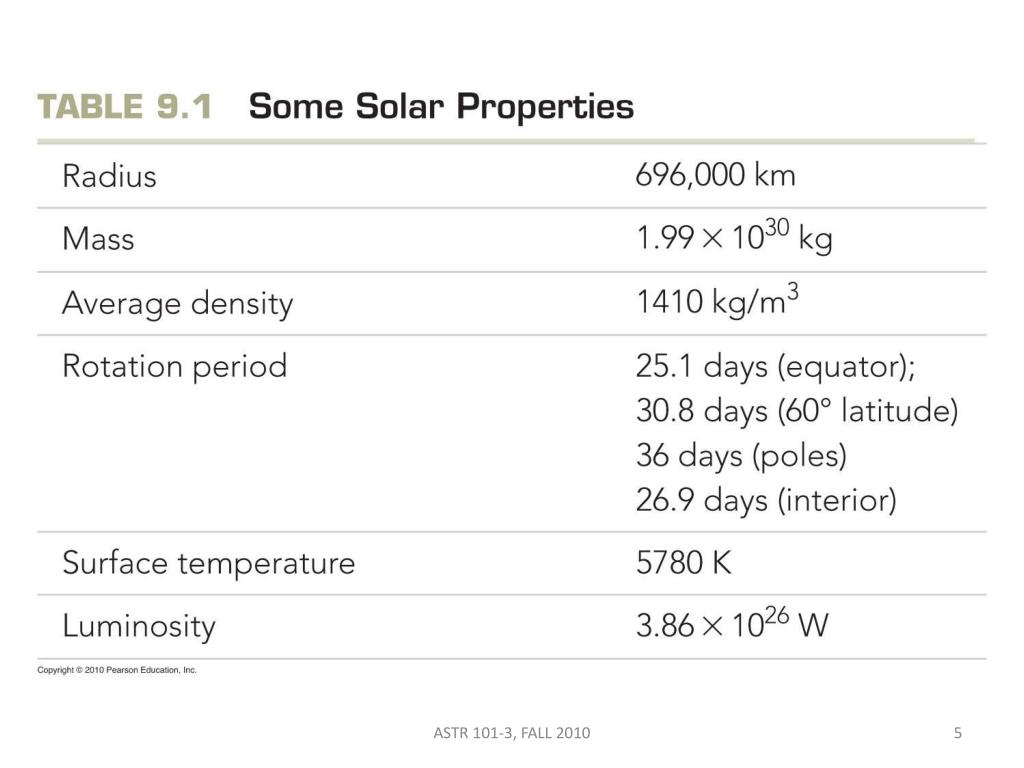 TABLE 9.1 Some Solar Properties

| | |
|---|---|
| Radius | 696,000 km |
| Mass | $1.99 \times 10^{30}$ kg |
| Average density | 1410 kg/m$^3$ |
| Rotation period | 25.1 days (equator); 30.8 days (60° latitude) 36 days (poles) 26.9 days (interior) |
| Surface temperature | 5780 K |
| Luminosity | $3.86 \times 10^{26}$ W |

Copyright © 2010 Pearson Education, Inc.

ASTR 101-3, FALL 2010

5